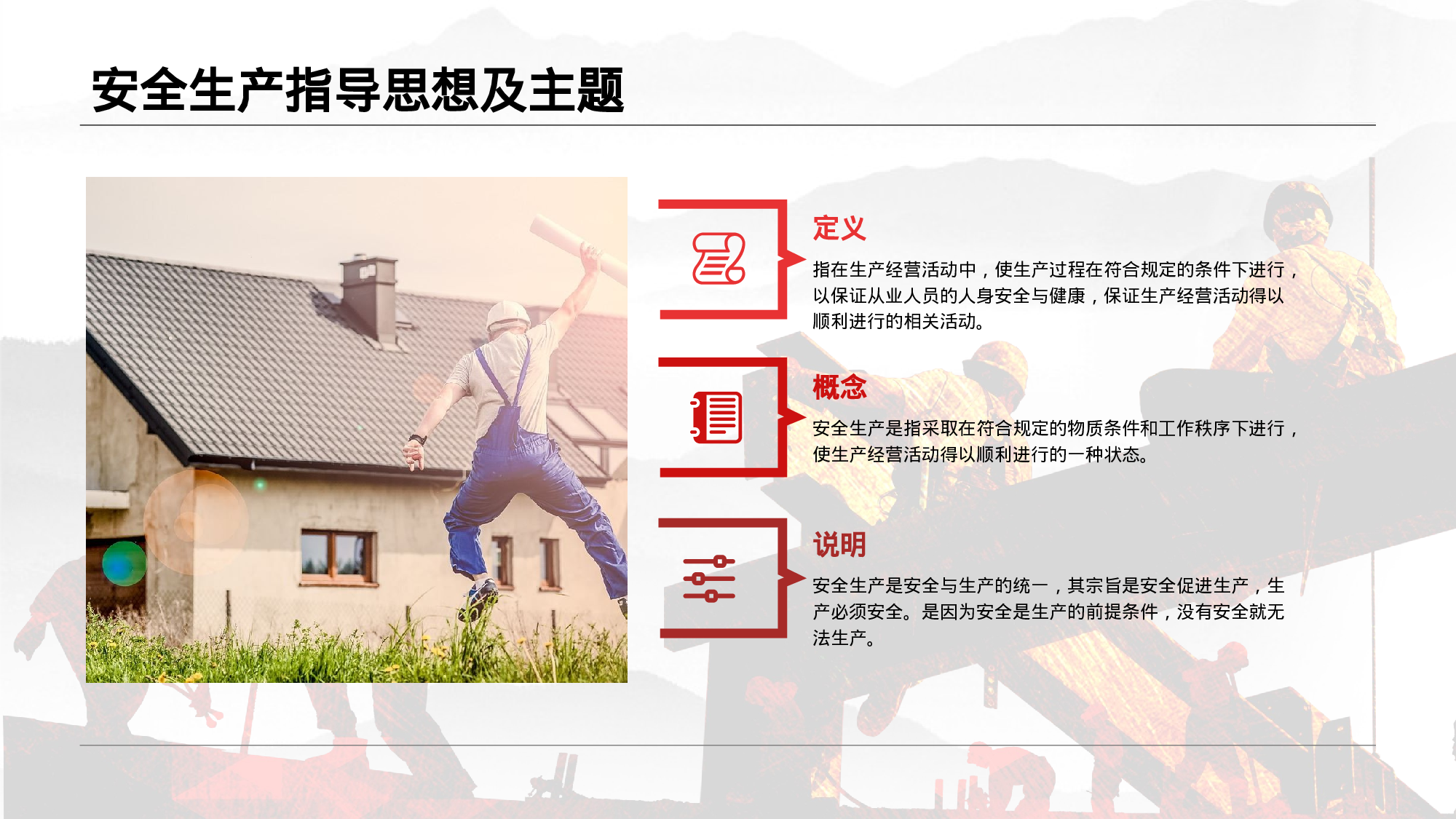 安全生产指导思想及主题

定义

指在生产经营活动中，使生产过程在符合规定的条件下进行，以保证从业人员的人身安全与健康，保证生产经营活动得以顺利进行的相关活动。

概念

安全生产是指采取在符合规定的物质条件和工作秩序下进行，使生产经营活动得以顺利进行的一种状态。

说明

安全生产是安全与生产的统一，其宗旨是安全促进生产，生产必须安全。是因为安全是生产的前提条件，没有安全就无法生产。